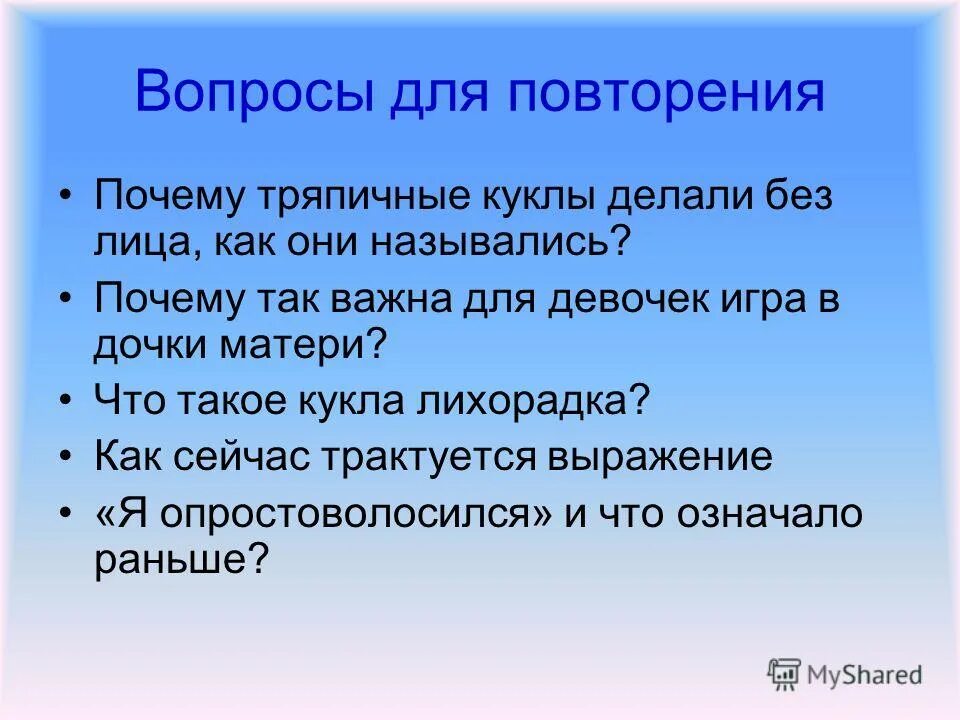 Вопросы для повторения

• Почему тряпичные куклы делали без лица, как они назывались?
• Почему так важна для девочек игра в дочки матери?
• Что такое кукла лихорадка?
• Как сейчас трактуется выражение
• «Я опростоволосился» и что означало раньше?

MyShared